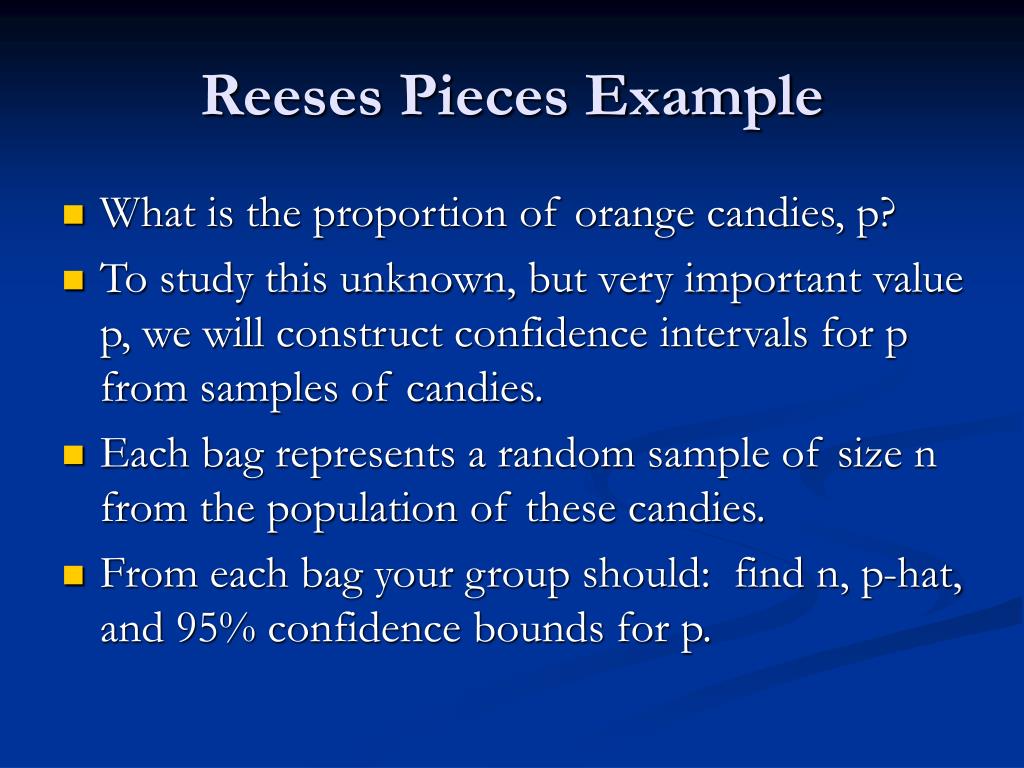 Reeses Pieces Example

What is the proportion of orange candies, p?

To study this unknown, but very important value p, we will construct confidence intervals for p from samples of candies.

Each bag represents a random sample of size n from the population of these candies.

From each bag your group should: find n, p-hat, and 95% confidence bounds for p.